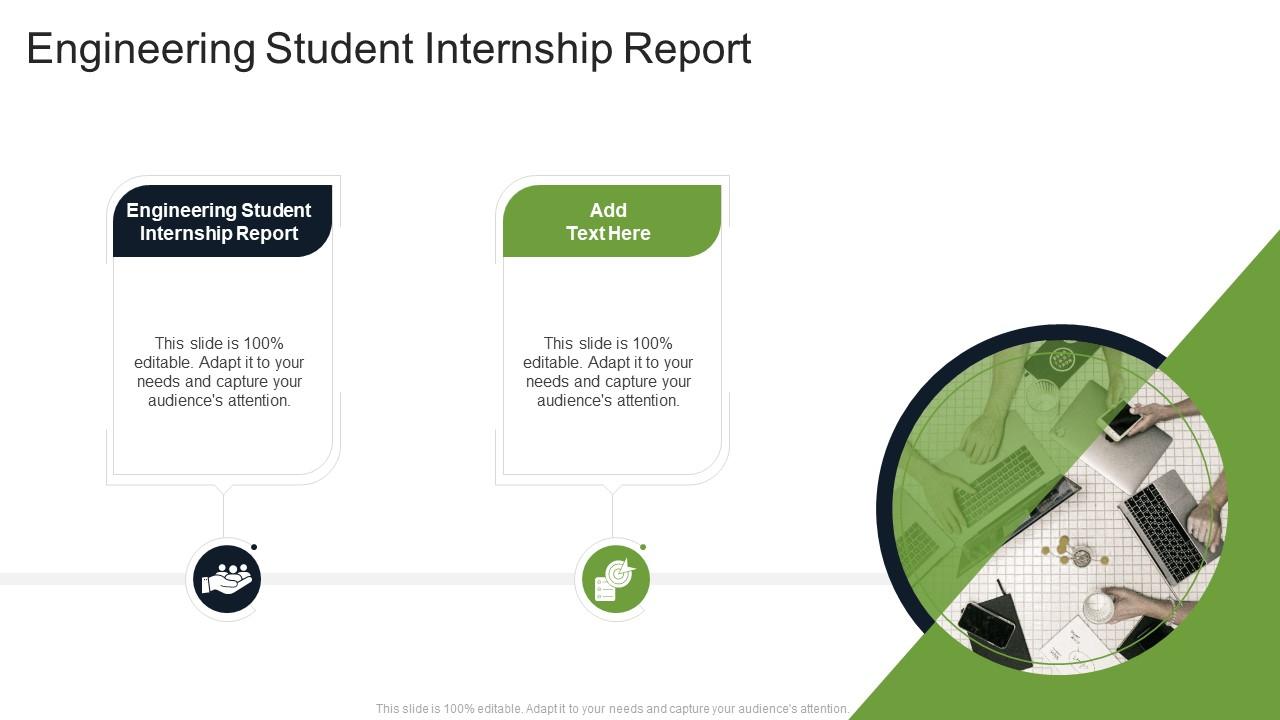 Engineering Student Internship Report

Engineering Student Internship Report

This slide is 100% editable. Adapt it to your needs and capture your audience's attention.

Add Text Here

This slide is 100% editable. Adapt it to your needs and capture your audience's attention.

This slide is 100% editable. Adapt it to your needs and capture your audience's attention.